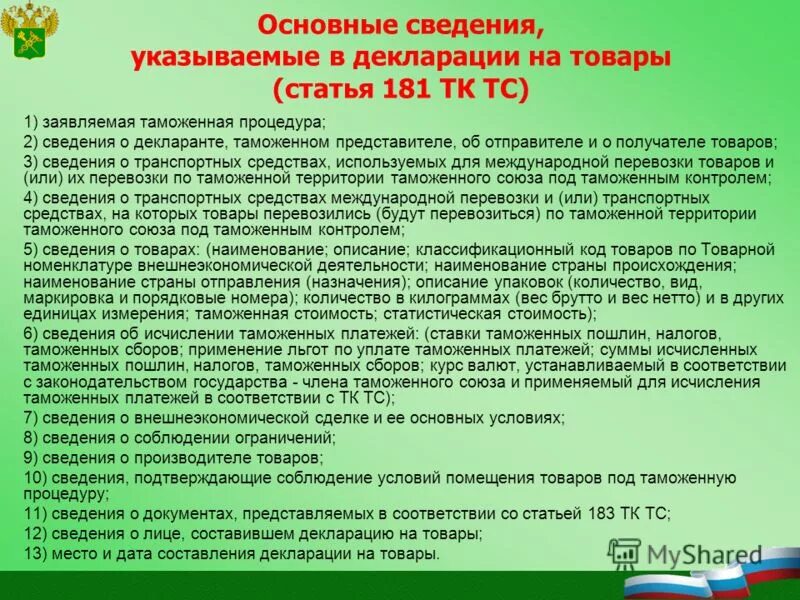 Основные сведения, указываемые в декларации на товары (статья 181 ТК ТС)

1) заявляемая таможенная процедура;

2) сведения о декларанте, таможенном представителе, об отправителе и о получателе товаров;

3) сведения о транспортных средствах, используемых для международной перевозки товаров и (или) их перевозки по таможенной территории таможенного союза под таможенным контролем;

4) сведения о транспортных средствах международной перевозки и (или) транспортных средствах, на которых товары перевозились (будут перевозиться) по таможенной территории таможенного союза под таможенным контролем;

5) сведения о товарах: (наименование; описание; классификационный код товаров по Товарной номенклатуре внешнеэкономической деятельности; наименование страны происхождения; наименование страны отправления (назначения); описание упаковок (количество, вид, маркировка и порядковые номера); количество в килограммах (вес брутто и вес нетто) и в других единицах измерения; таможенная стоимость; статистическая стоимость);

6) сведения об исчислении таможенных платежей: (ставки таможенных пошлин, налогов, таможенных сборов; применение льгот по уплате таможенных платежей; суммы исчисленных таможенных пошлин, налогов, таможенных сборов; курс валют, устанавливаемый в соответствии с законодательством государства - члена таможенного союза и применяемый для исчисления таможенных платежей в соответствии с ТК ТС);

7) сведения о внешнеэкономической сделке и ее основных условиях;

8) сведения о соблюдении ограничений;

9) сведения о производителе товаров;

10) сведения, подтверждающие соблюдение условий помещения товаров под таможенную процедуру;

11) сведения о документах, представляемых в соответствии со статьей 183 ТК ТС;

12) сведения о лице, составившем декларацию на товары;

13) место и дата составления декларации на товары.

MyShared